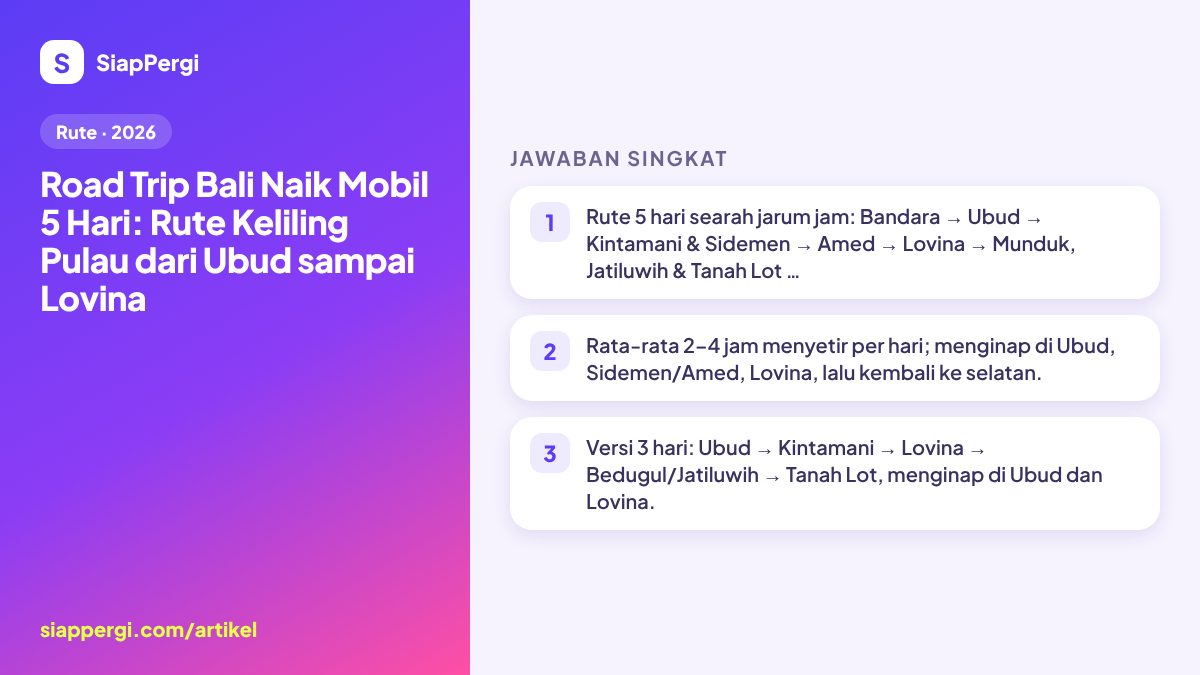 S

SiapPergi

Rute · 2026

Road Trip Bali Naik Mobil 5 Hari: Rute Keliling Pulau dari Ubud sampai Lovina

siappergi.com/artikel

JAWABAN SINGKAT

1
Rute 5 hari searah jarum jam: Bandara → Ubud → Kintamani & Sidemen → Amed → Lovina → Munduk, Jatiluwih & Tanah Lot …

2
Rata-rata 2–4 jam menyetir per hari; menginap di Ubud, Sidemen/Amed, Lovina, lalu kembali ke selatan.

3
Versi 3 hari: Ubud → Kintamani → Lovina → Bedugul/Jatiluwih → Tanah Lot, menginap di Ubud dan Lovina.